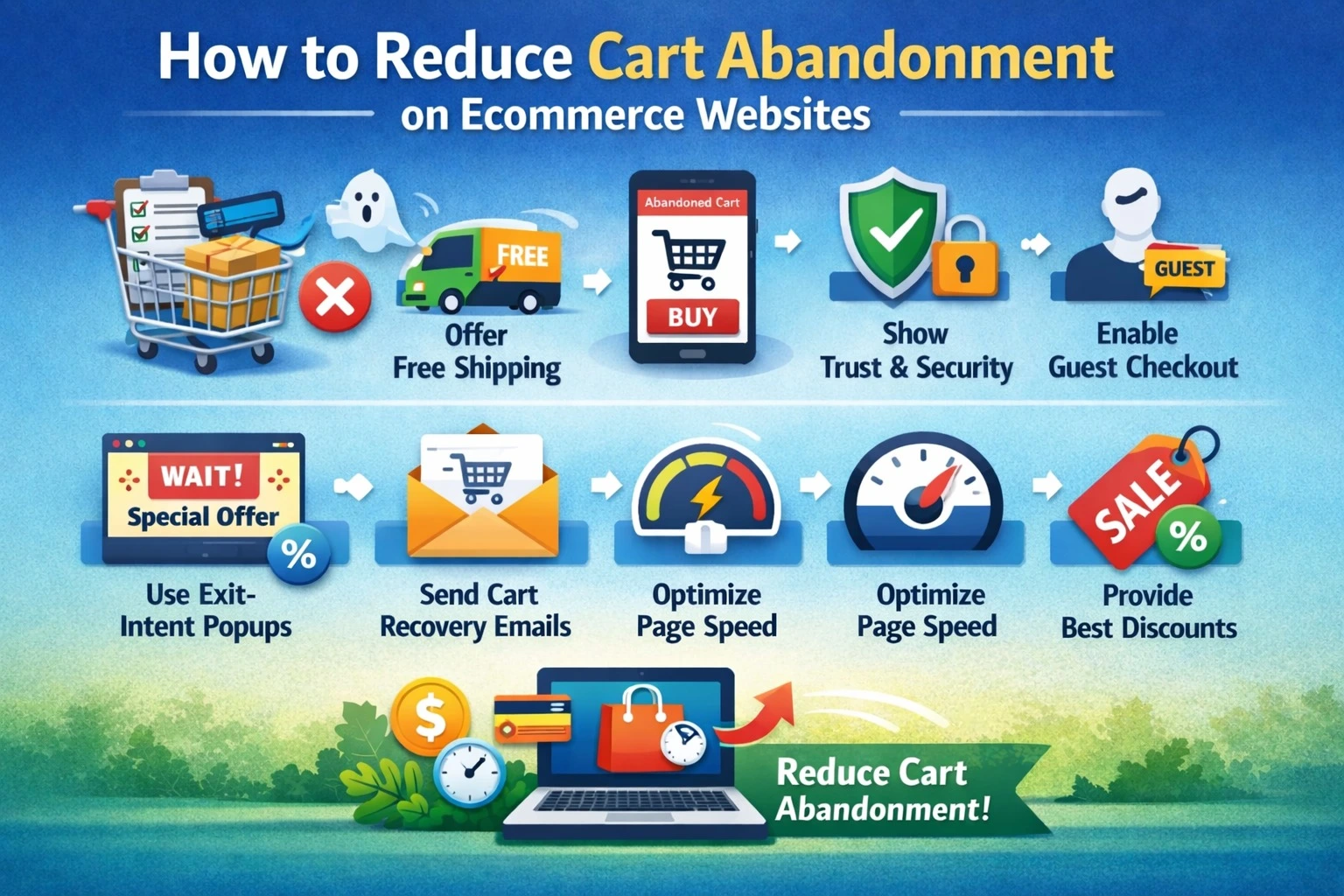 How to Reduce Cart Abandonment
on Ecommerce Websites

FREE
Offer Free Shipping

Abandoned Cart
BUY

Show Trust & Security

GUEST
Enable Guest Checkout

WAIT!
Special Offer
%
Use Exit-Intent Popups

Send Cart Recovery Emails

Optimize Page Speed

Optimize Page Speed

SALE
%
Provide Best Discounts

$
Reduce Cart Abandonment!